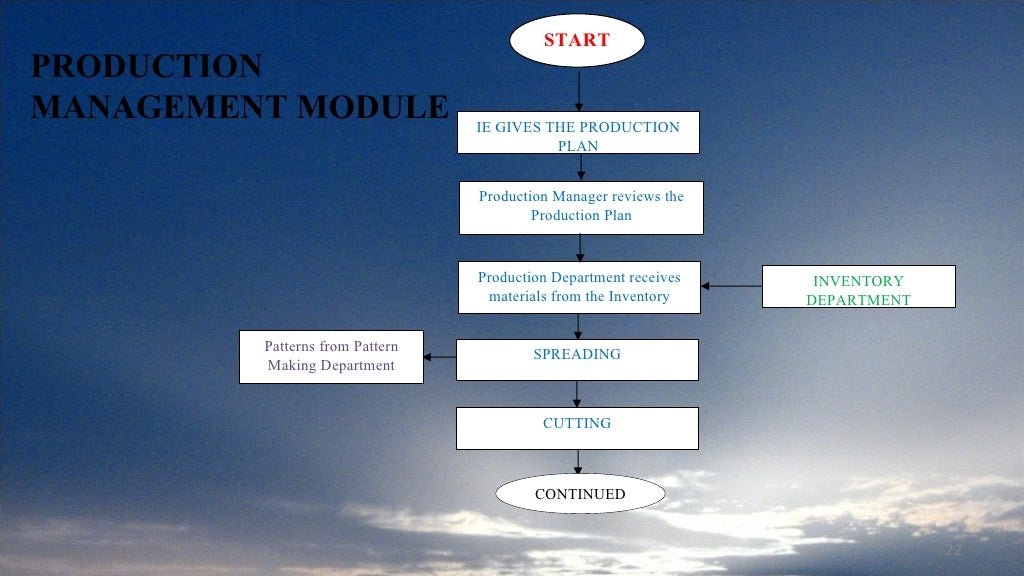 PRODUCTION MANAGEMENT MODULE

START

IE GIVES THE PRODUCTION PLAN

Production Manager reviews the Production Plan

Production Department receives materials from the Inventory

INVENTORY DEPARTMENT

Patterns from Pattern Making Department

SPREADING

CUTTING

CONTINUED

22